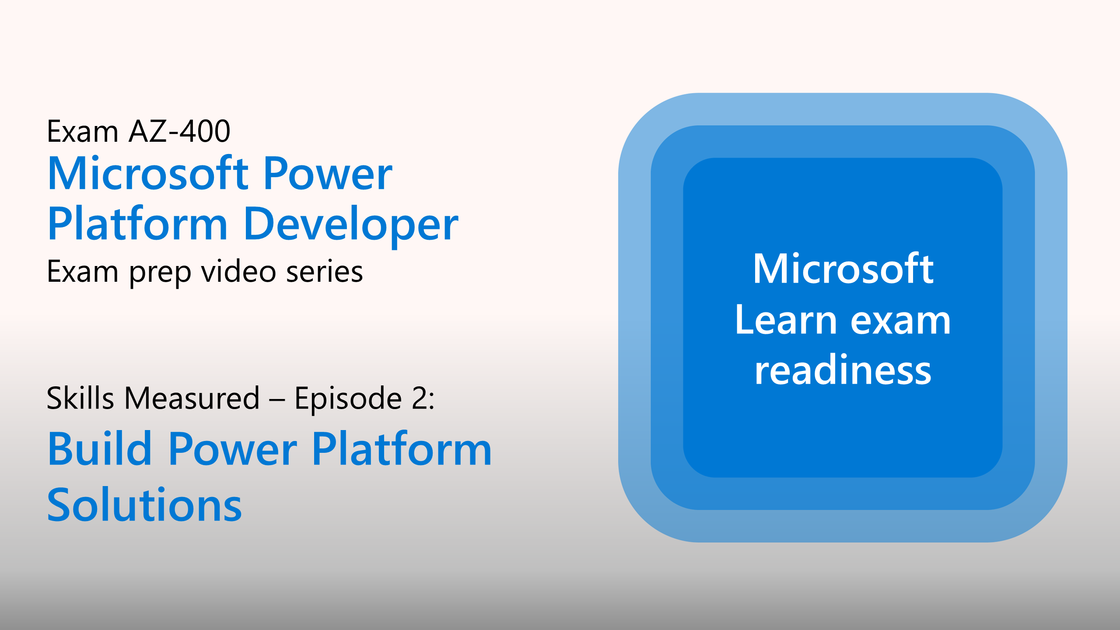 Exam AZ-400
Microsoft Power Platform Developer
Exam prep video series

Skills Measured – Episode 2:
Build Power Platform Solutions

Microsoft Learn exam readiness